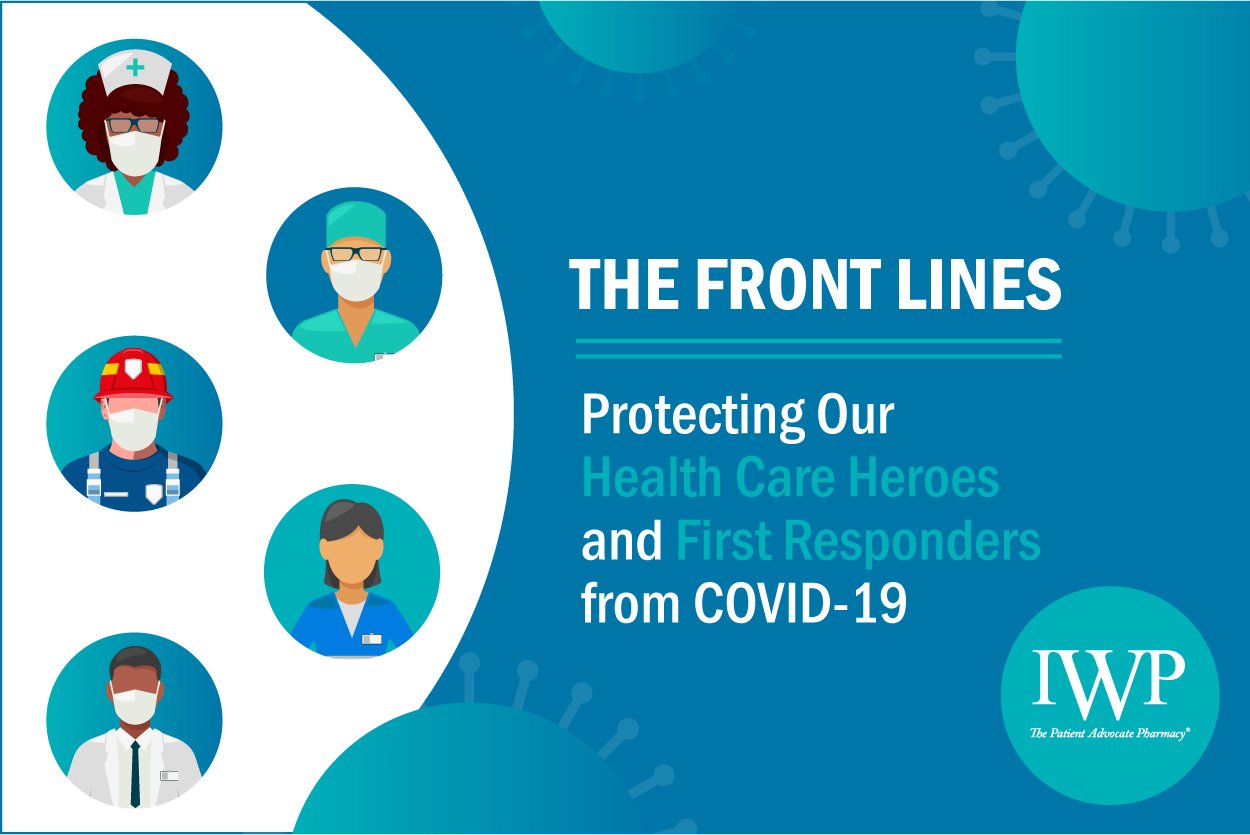 THE FRONT LINES

Protecting Our Health Care Heroes and First Responders from COVID-19

IWP
The Patient Advocate Pharmacy®